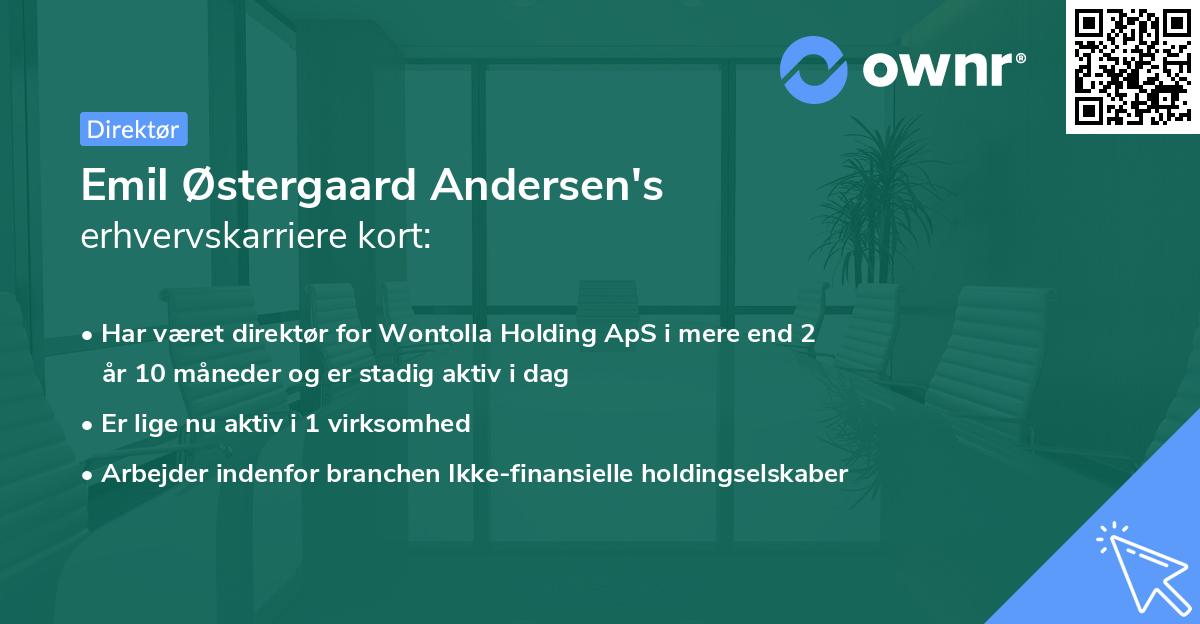 ownr®

Direktør

Emil Østergaard Andersen's
erhvervskarriere kort:

• Har været direktør for Wontolla Holding ApS i mere end 2 år 10 måneder og er stadig aktiv i dag

• Er lige nu aktiv i 1 virksomhed

• Arbejder indenfor branchen Ikke-finansielle holdingselskaber